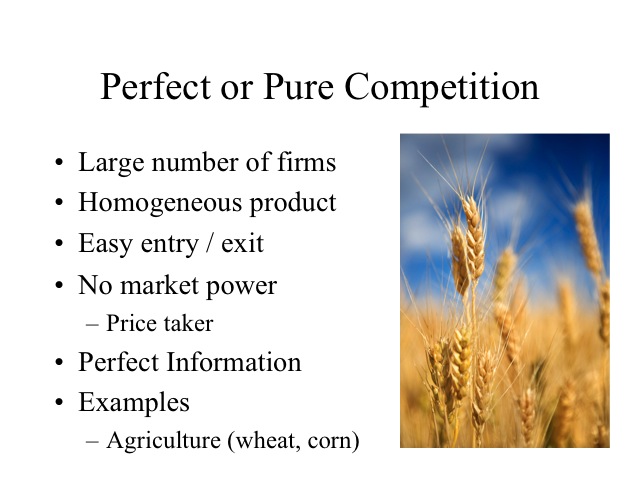 Perfect or Pure Competition

• Large number of firms
• Homogeneous product
• Easy entry / exit
• No market power
– Price taker
• Perfect Information
• Examples
– Agriculture (wheat, corn)